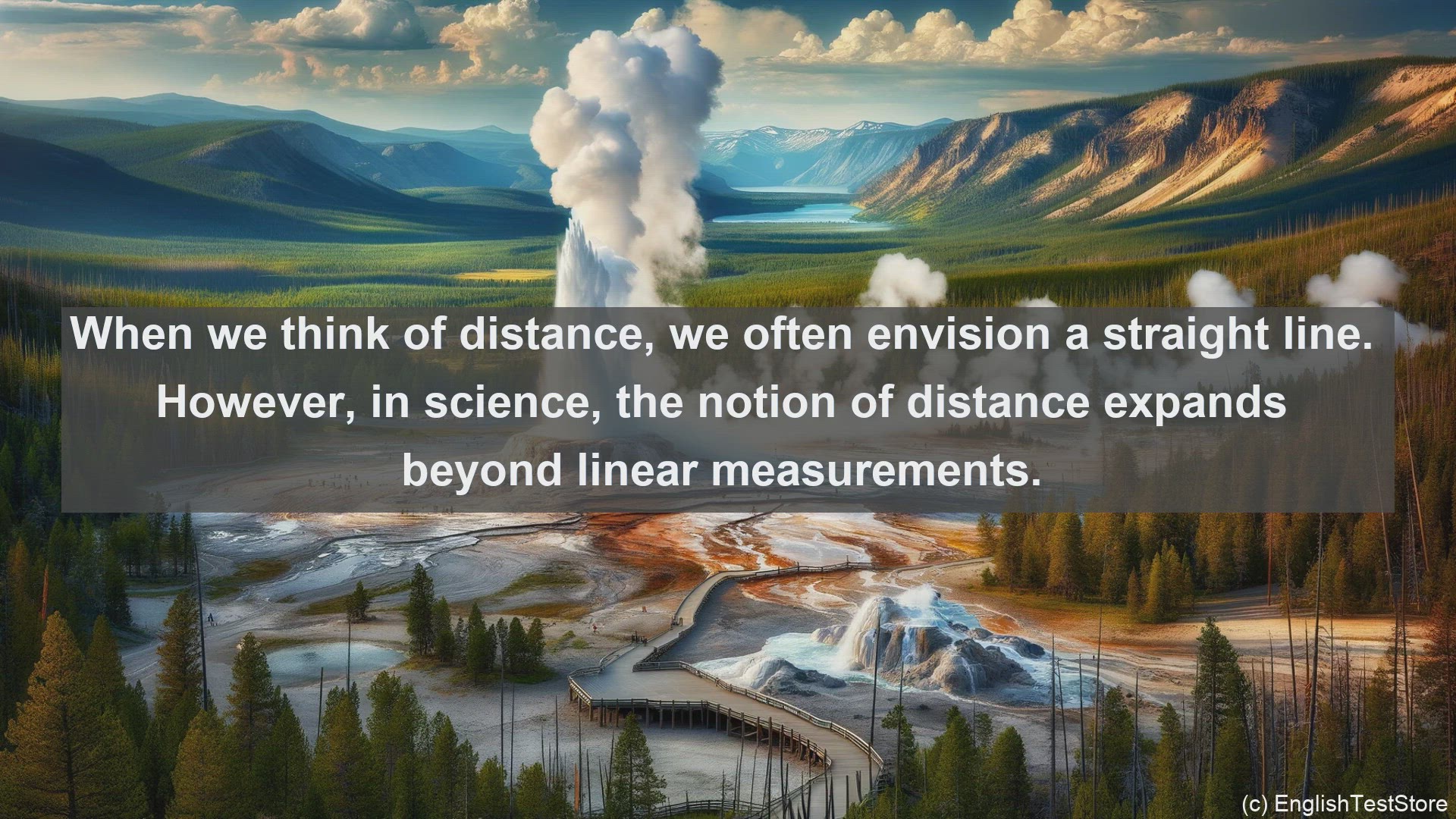 When we think of distance, we often envision a straight line. However, in science, the notion of distance expands beyond linear measurements.

(c) EnglishTestStore